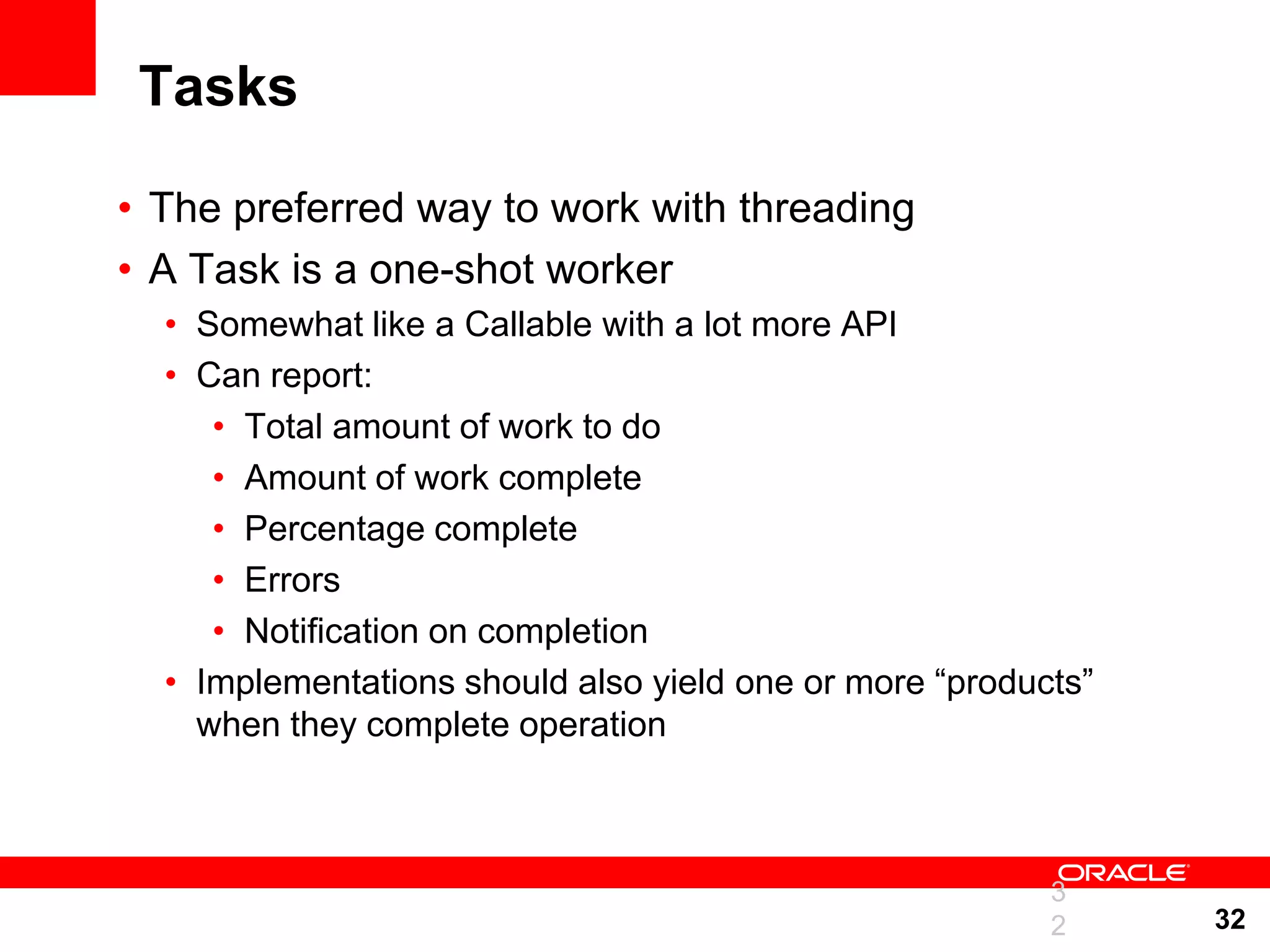 Tasks

• The preferred way to work with threading
• A Task is a one-shot worker
  • Somewhat like a Callable with a lot more API
  • Can report:
    • Total amount of work to do
    • Amount of work complete
    • Percentage complete
    • Errors
    • Notification on completion
  • Implementations should also yield one or more “products” when they complete operation

ORACLE

3
2

32